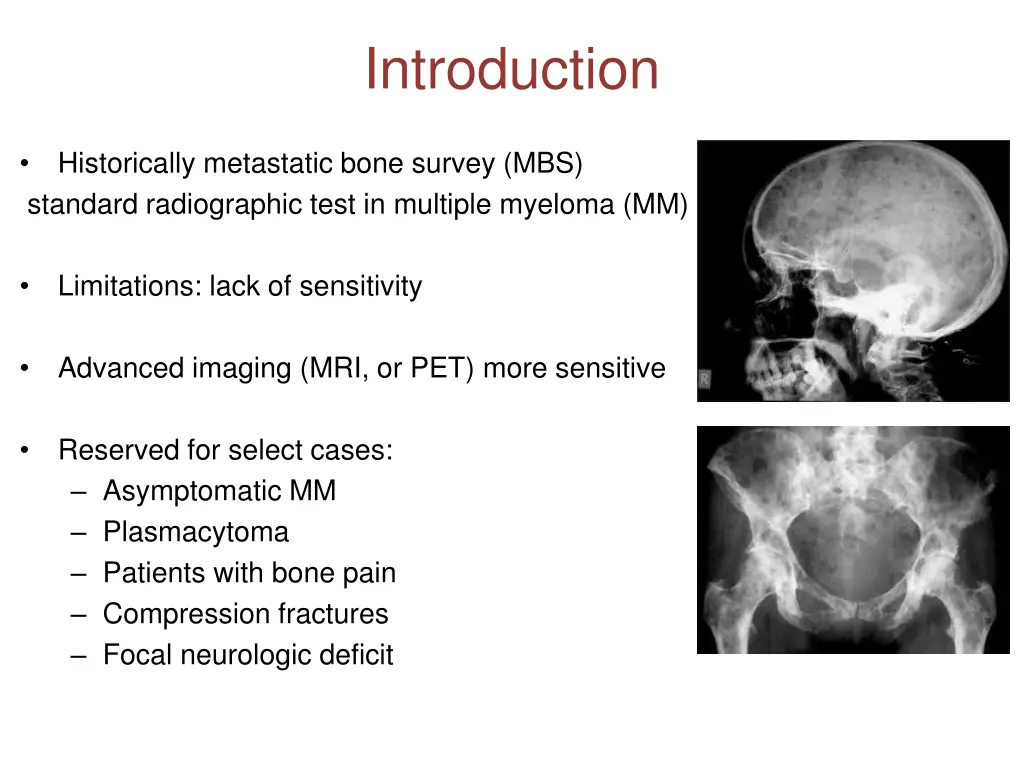 Introduction

• Historically metastatic bone survey (MBS) standard radiographic test in multiple myeloma (MM)

• Limitations: lack of sensitivity

• Advanced imaging (MRI, or PET) more sensitive

• Reserved for select cases:
– Asymptomatic MM
– Plasmacytoma
– Patients with bone pain
– Compression fractures
– Focal neurologic deficit

R